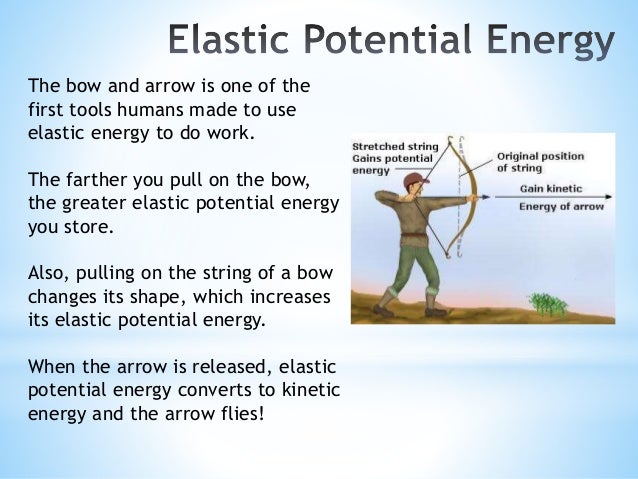 Elastic Potential Energy

The bow and arrow is one of the first tools humans made to use elastic energy to do work.

The farther you pull on the bow, the greater elastic potential energy you store.

Also, pulling on the string of a bow changes its shape, which increases its elastic potential energy.

When the arrow is released, elastic potential energy converts to kinetic energy and the arrow flies!

Stretched string
Gains potential
energy

Original position
of string

Gain kinetic
Energy of arrow